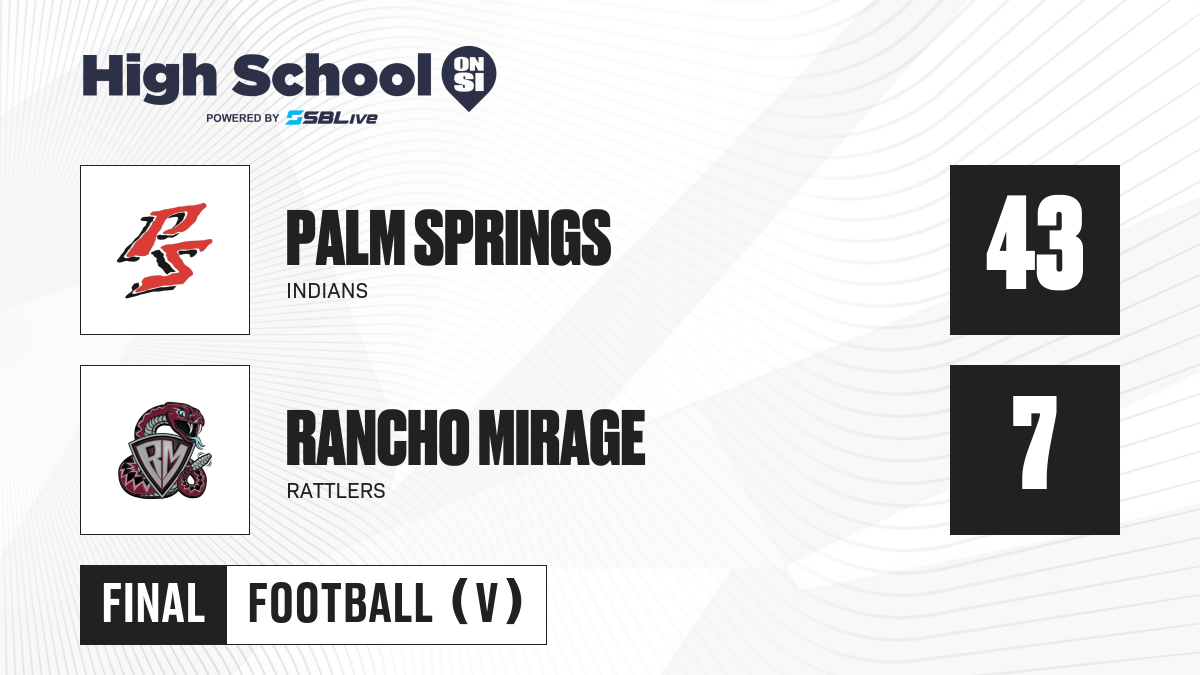 High School ON SI
POWERED BY SBLive

PS

PALM SPRINGS
INDIANS

43

RM

RANCHO MIRAGE
RATTLERS

7

FINAL FOOTBALL (V)